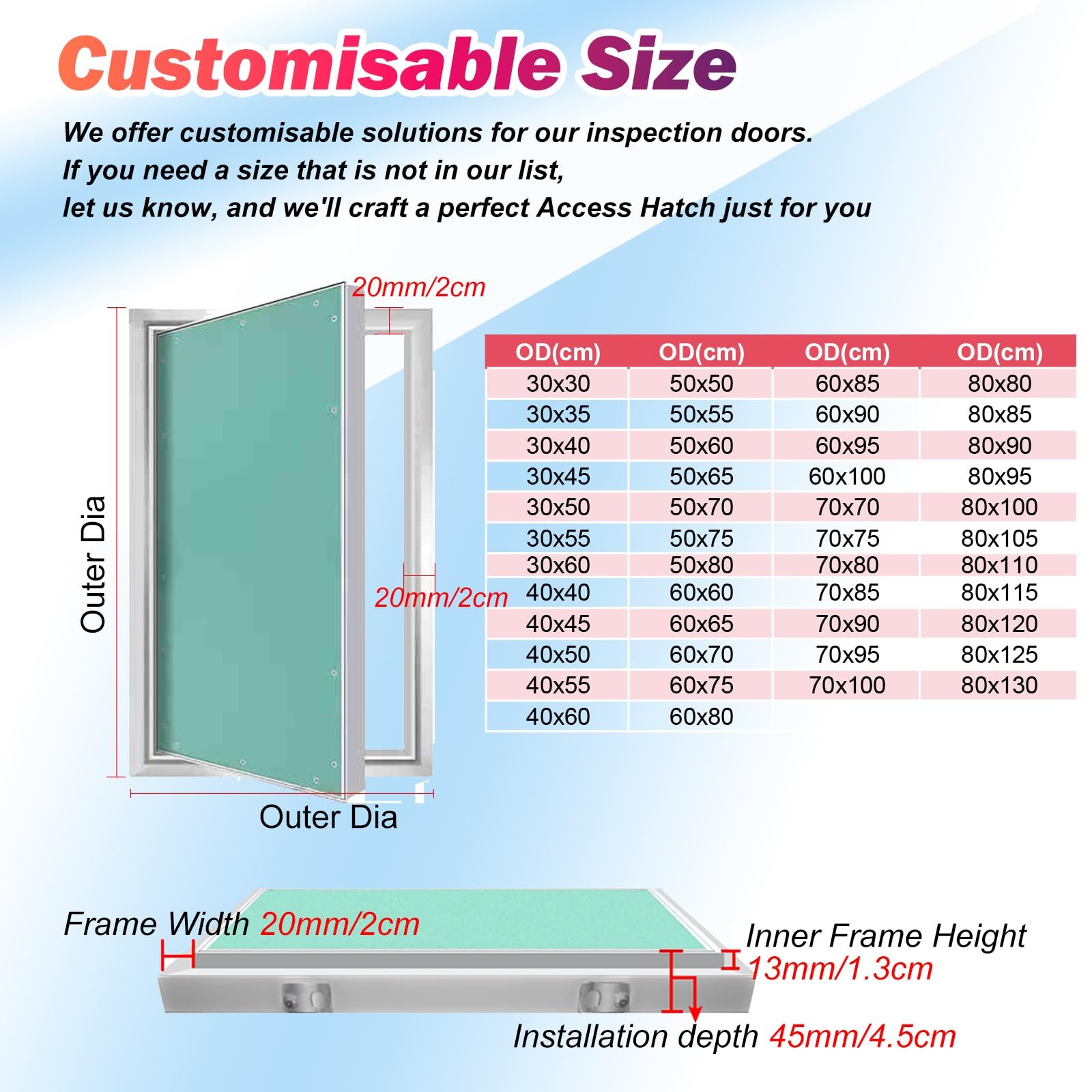 Customisable Size

We offer customisable solutions for our inspection doors.
If you need a size that is not in our list,
let us know, and we'll craft a perfect Access Hatch just for you

20mm/2cm

Outer Dia

20mm/2cm

Outer Dia

| OD(cm) | OD(cm) | OD(cm) | OD(cm) |
|---|---|---|---|
| 30x30 | 50x50 | 60x85 | 80x80 |
| 30x35 | 50x55 | 60x90 | 80x85 |
| 30x40 | 50x60 | 60x95 | 80x90 |
| 30x45 | 50x65 | 60x100 | 80x95 |
| 30x50 | 50x70 | 70x70 | 80x100 |
| 30x55 | 50x75 | 70x75 | 80x105 |
| 30x60 | 50x80 | 70x80 | 80x110 |
| 40x40 | 60x60 | 70x85 | 80x115 |
| 40x45 | 60x65 | 70x90 | 80x120 |
| 40x50 | 60x70 | 70x95 | 80x125 |
| 40x55 | 60x75 | 70x100 | 80x130 |
| 40x60 | 60x80 | | |

Frame Width 20mm/2cm

Inner Frame Height 13mm/1.3cm

Installation depth 45mm/4.5cm